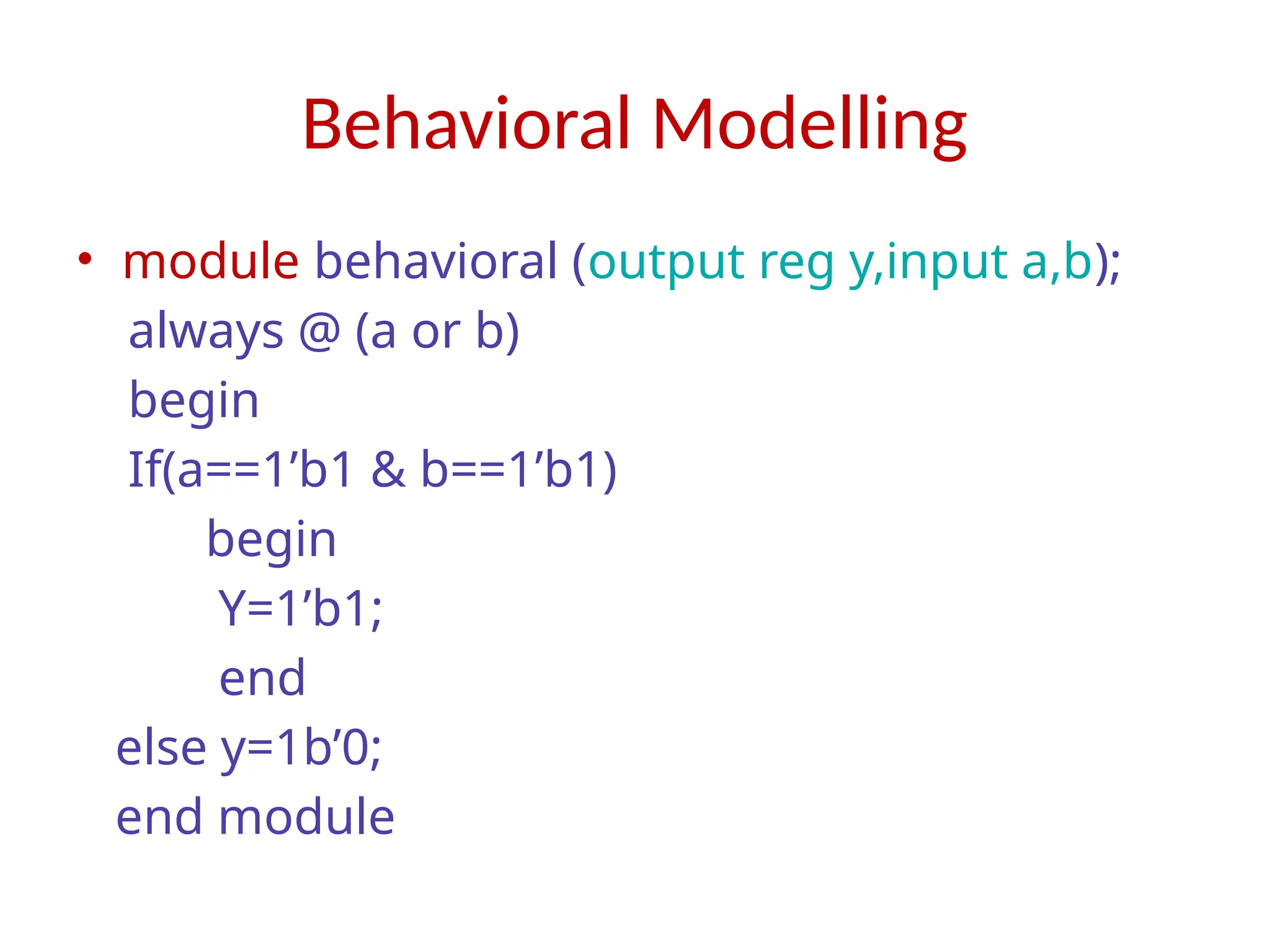 Behavioral Modelling

• module behavioral (output reg y,input a,b);
always @ (a or b)
begin
If(a==1’b1 & b==1’b1)
begin
Y=1’b1;
end
else y=1b’0;
end module